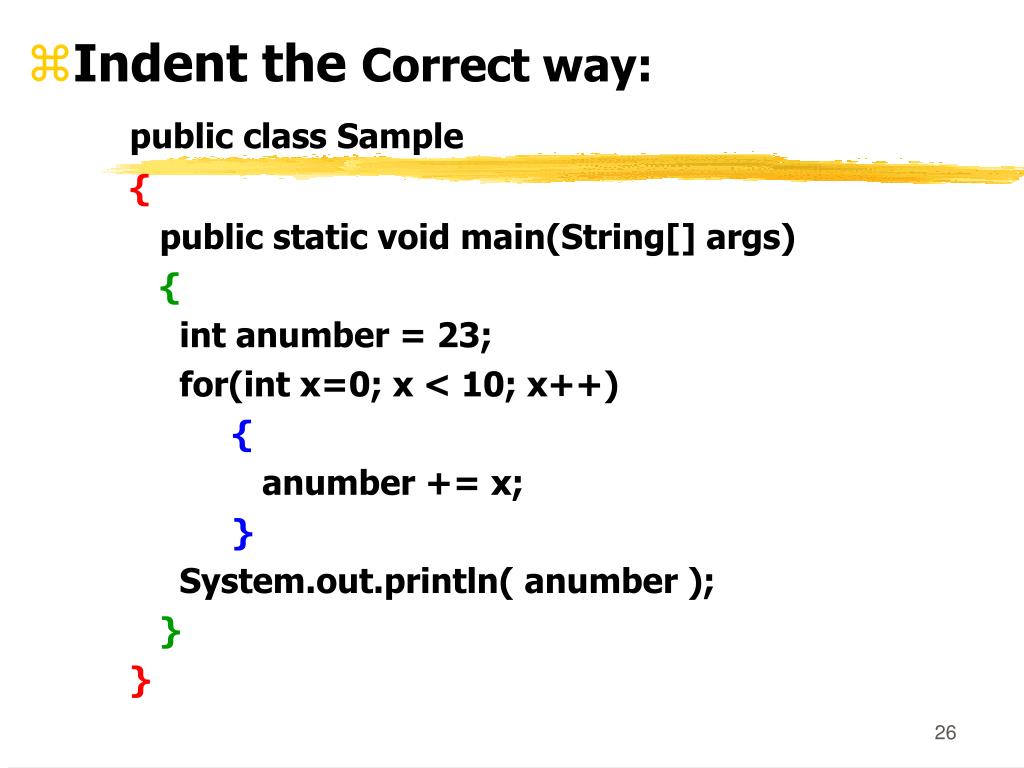 ⌘Indent the Correct way:

public class Sample
{
  public static void main(String[] args)
  {
    int anumber = 23;
    for(int x=0; x < 10; x++)
      {
        anumber += x;
      }
    System.out.println( anumber );
  }
}

26